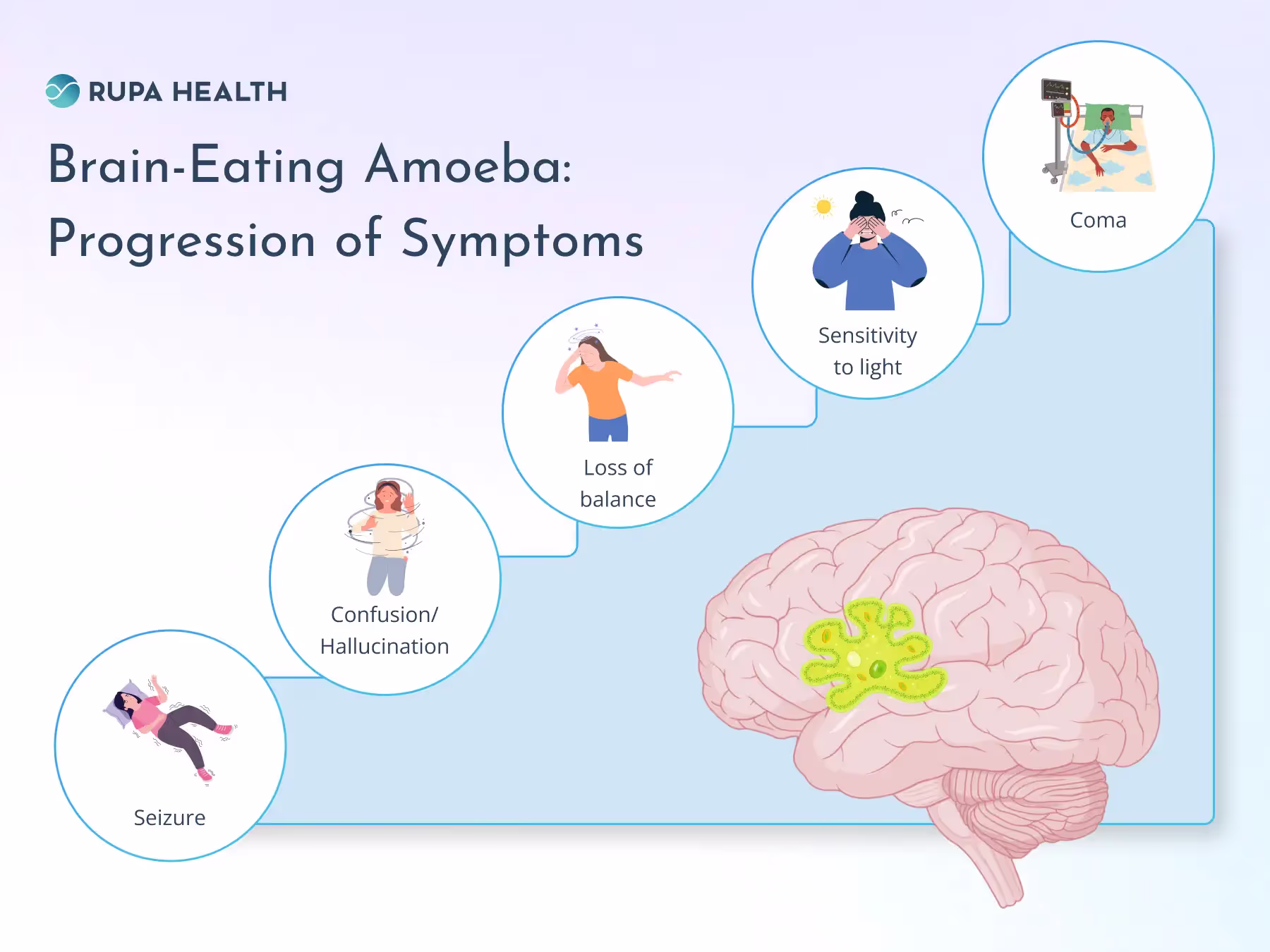 RUPA HEALTH

Brain-Eating Amoeba:
Progression of Symptoms

Seizure

Confusion/
Hallucination

Loss of
balance

Sensitivity
to light

Coma